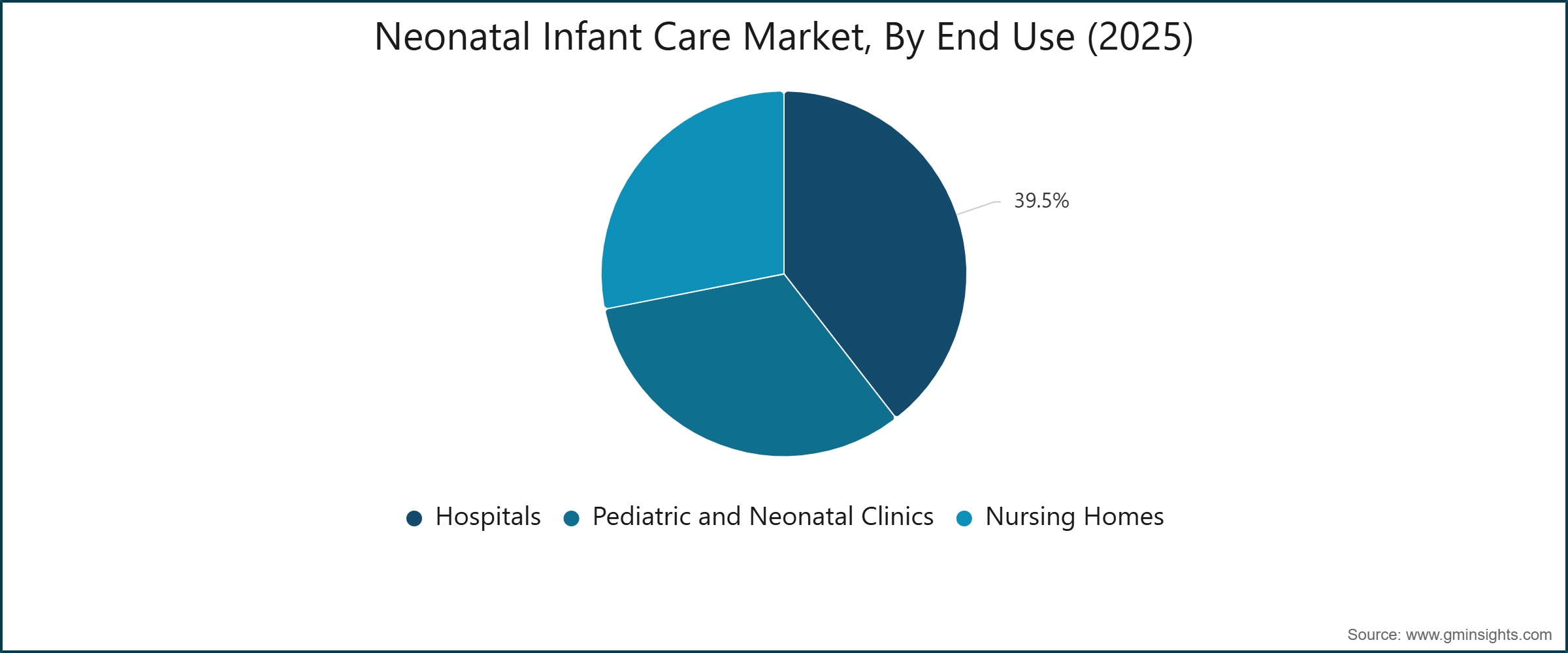 Neonatal Infant Care Market, By End Use (2025)

39.5%

Hospitals Pediatric and Neonatal Clinics Nursing Homes

Source: www.gminsights.com